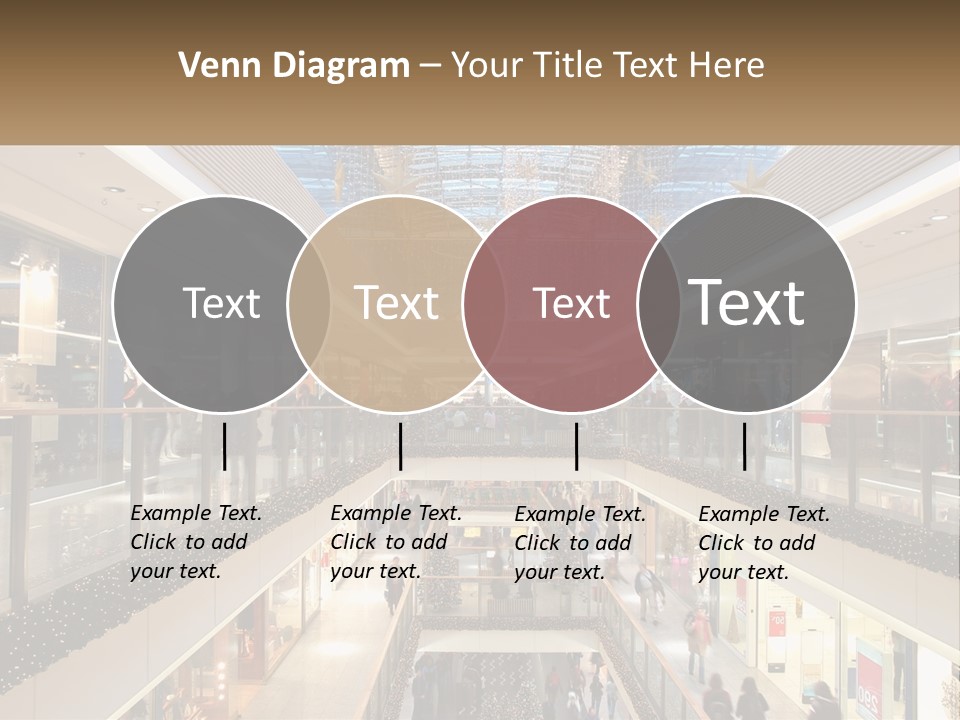 Venn Diagram – Your Title Text Here

Text

Text

Text

Text

Example Text. Click to add your text.

Example Text. Click to add your text.

Example Text. Click to add your text.

Example Text. Click to add your text.